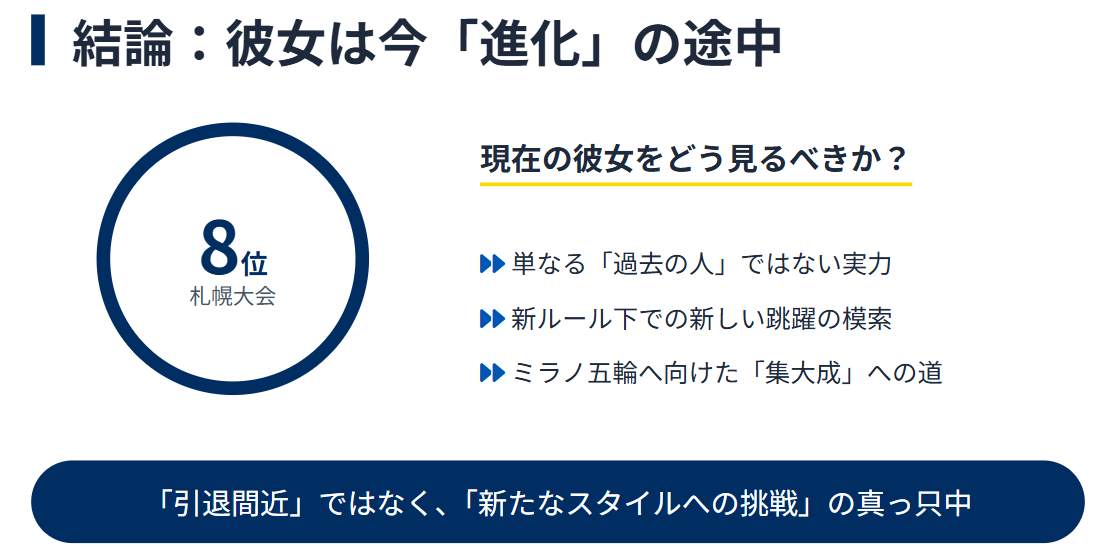 結論：彼女は今「進化」の途中

8位
札幌大会

現在の彼女をどう見るべきか？

単なる「過去の人」ではない実力

新ルール下での新しい跳躍の模索

ミラノ五輪へ向けた「集大成」への道

「引退間近」ではなく、「新たなスタイルへの挑戦」の真っ只中